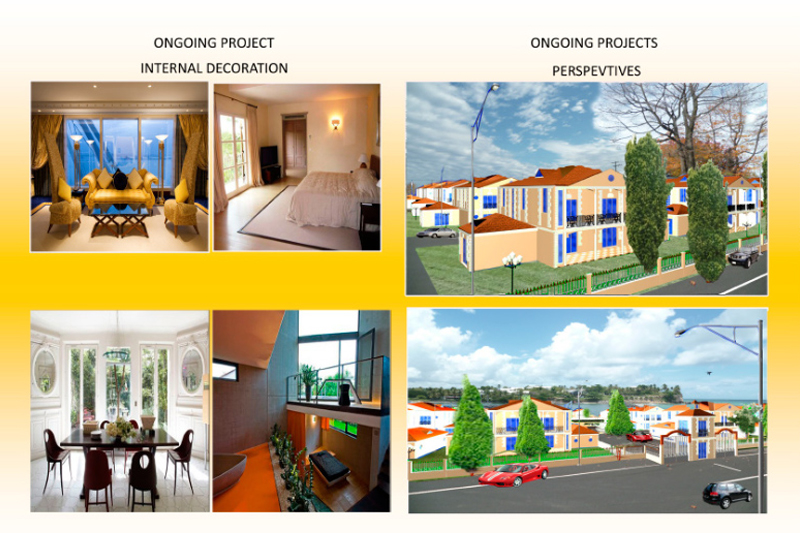 ONGOING PROJECT
INTERNAL DECORATION

ONGOING PROJECTS
PERSPEVTIVES